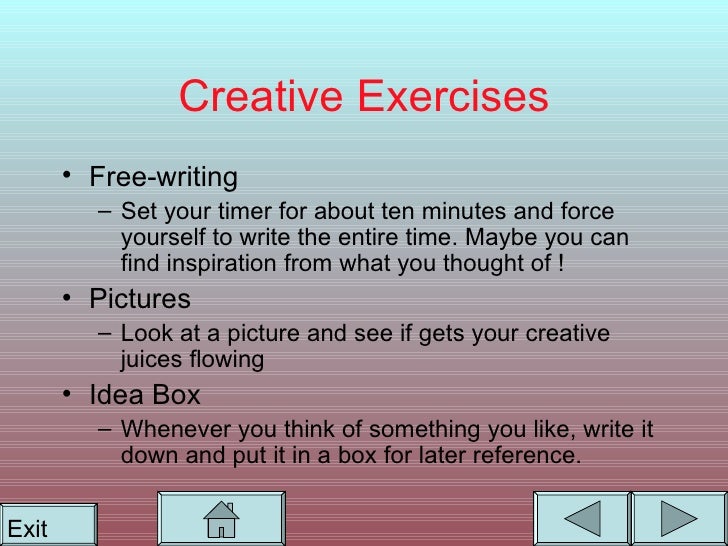 Creative Exercises

• Free-writing
– Set your timer for about ten minutes and force yourself to write the entire time. Maybe you can find inspiration from what you thought of !

• Pictures
– Look at a picture and see if gets your creative juices flowing

• Idea Box
– Whenever you think of something you like, write it down and put it in a box for later reference.

Exit